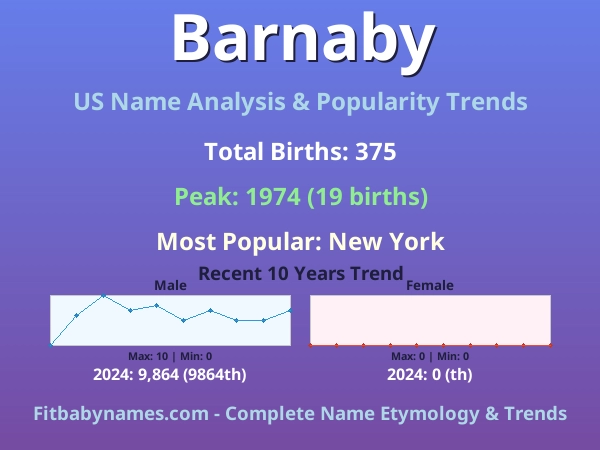 Barnaby

US Name Analysis & Popularity Trends

Total Births: 375

Peak: 1974 (19 births)

Most Popular: New York

Recent 10 Years Trend

Male

Max: 10 | Min: 0

2024: 9,864 (9864th)

Female

Max: 0 | Min: 0

2024: 0 (th)

Fitbabynames.com - Complete Name Etymology & Trends